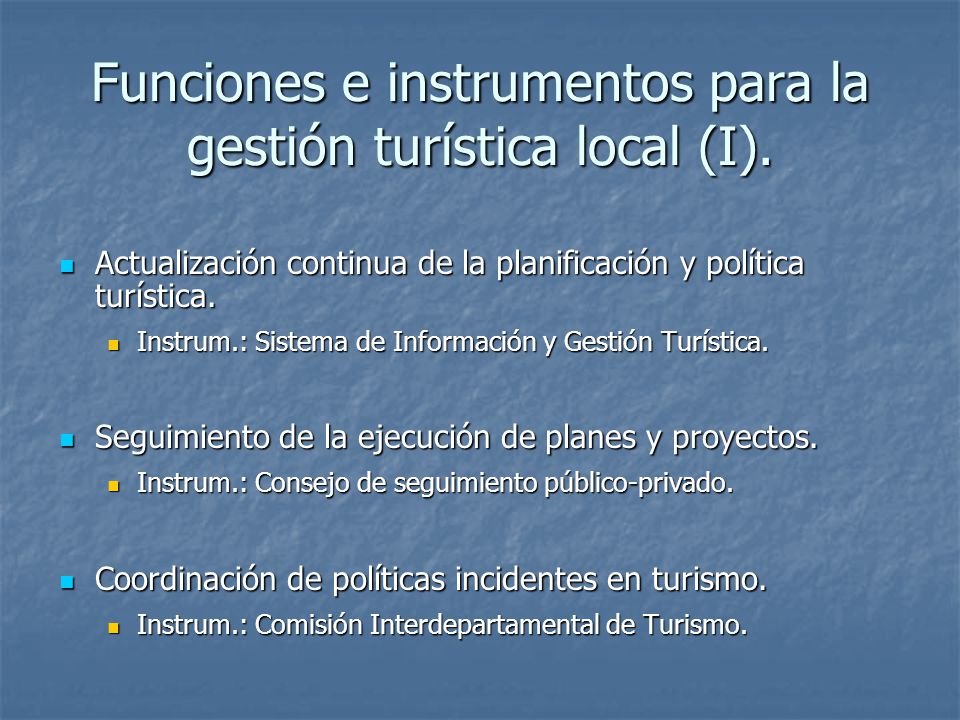 Funciones e instrumentos para la gestión turística local (I).

Actualización continua de la planificación y política turística.

Instrum.: Sistema de Información y Gestión Turística.

Seguimiento de la ejecución de planes y proyectos.

Instrum.: Consejo de seguimiento público-privado.

Coordinación de políticas incidentes en turismo.

Instrum.: Comisión Interdepartamental de Turismo.